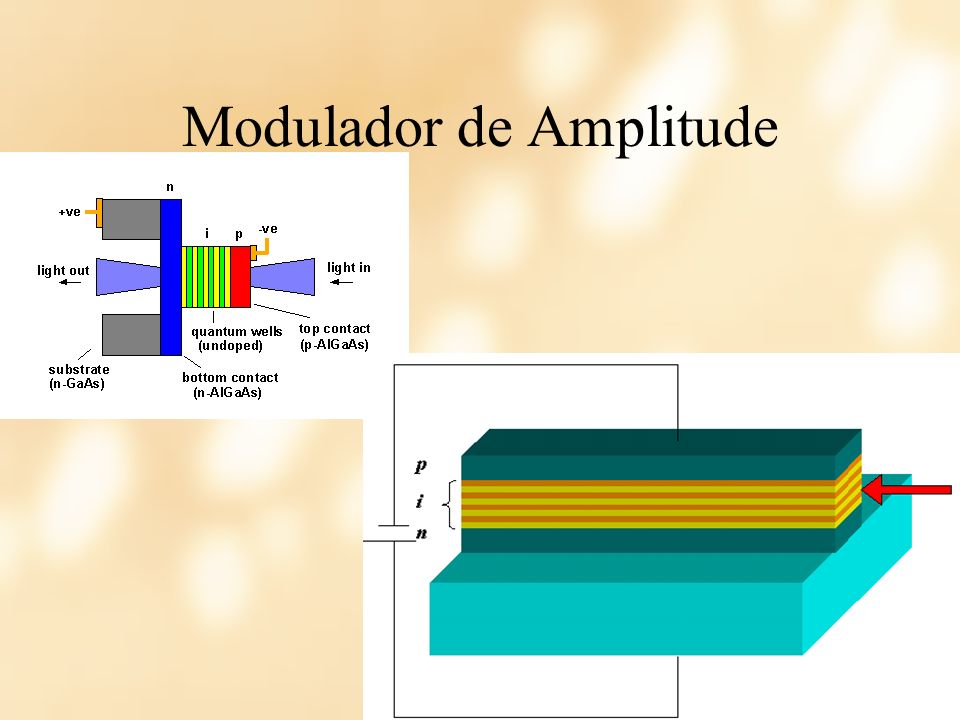 Modulador de Amplitude

n
+ve
i
p
-ve
light out
light in
quantum wells
(undoped)
top contact
(p-AlGaAs)
substrate
(n-GaAs)
bottom contact
(n-AlGaAs)

p
i
n